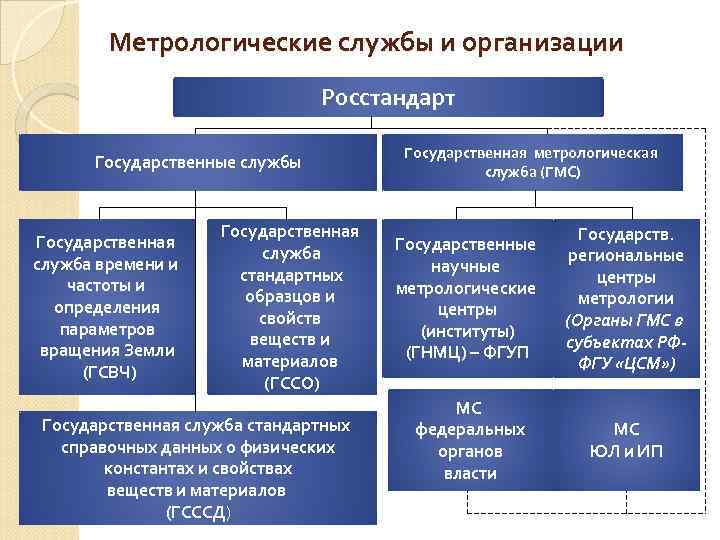 Метрологические службы и организации

Росстандарт

Государственные службы

Государственная метрологическая служба (ГМС)

Государственная служба времени и частоты и определения параметров вращения Земли (ГСВЧ)

Государственная служба стандартных образцов и свойств веществ и материалов (ГССО)

Государственные научные метрологические центры (институты) (ГНМЦ) – ФГУП

Государств. региональные центры метрологии (Органы ГМС в субъектах РФ- ФГУ «ЦСМ»)

Государственная служба стандартных справочных данных о физических константах и свойствах веществ и материалов (ГСССД)

МС федеральных органов власти

МС ЮЛ и ИП